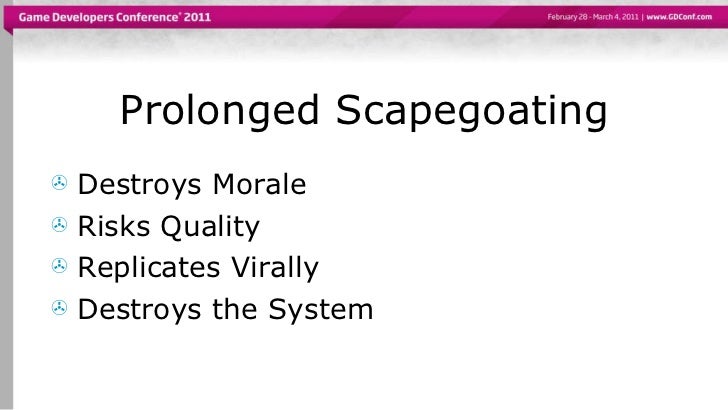 Game Developers Conference® 2011

February 28 - March 4, 2011 | www.GDConf.com

Prolonged Scapegoating

Destroys Morale
Risks Quality
Replicates Virally
Destroys the System